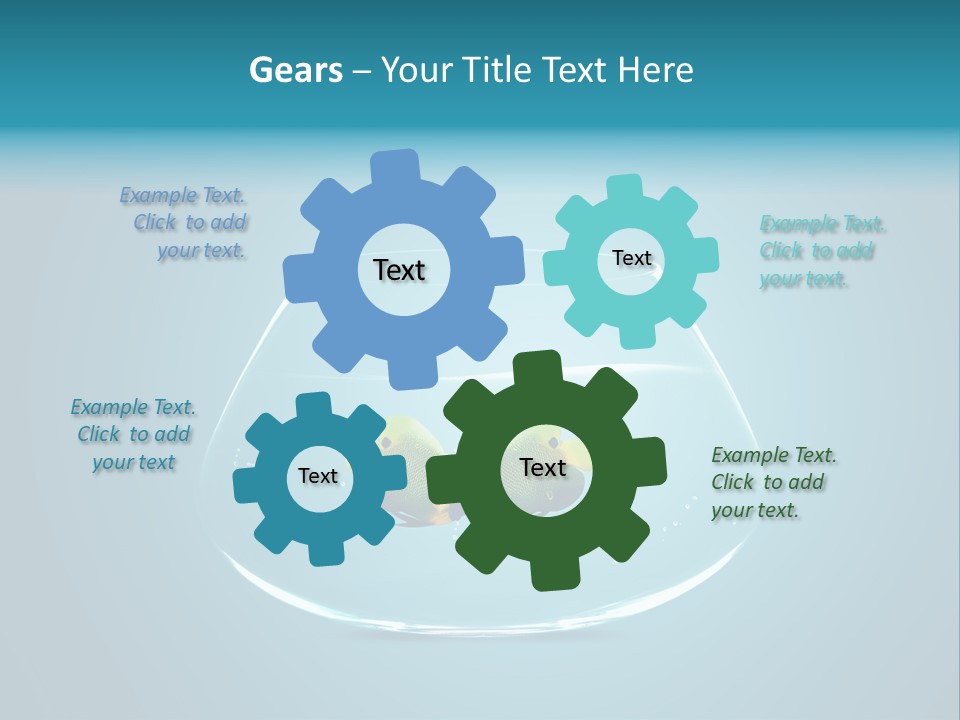 Gears – Your Title Text Here

Example Text. Click to add your text.

Text

Text

Example Text. Click to add your text.

Example Text. Click to add your text

Text

Text

Example Text. Click to add your text.